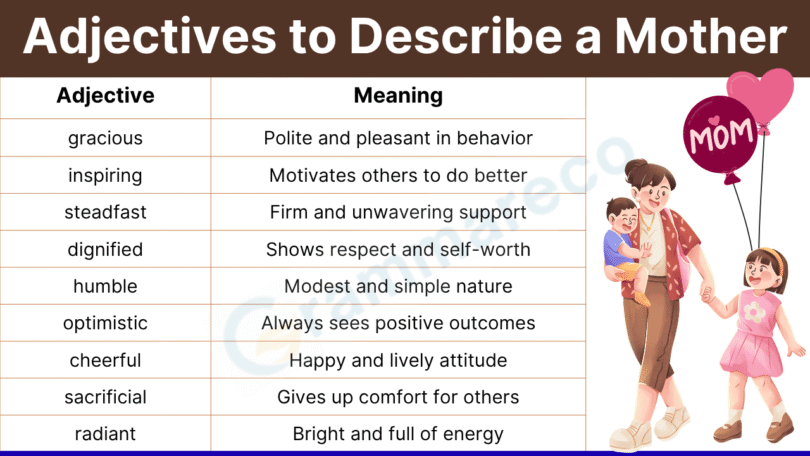 Adjectives to Describe a Mother

| Adjective | Meaning |
|---|---|
| gracious | Polite and pleasant in behavior |
| inspiring | Motivates others to do better |
| steadfast | Firm and unwavering support |
| dignified | Shows respect and self-worth |
| humble | Modest and simple nature |
| optimistic | Always sees positive outcomes |
| cheerful | Happy and lively attitude |
| sacrificial | Gives up comfort for others |
| radiant | Bright and full of energy |

MOM

Grammareco